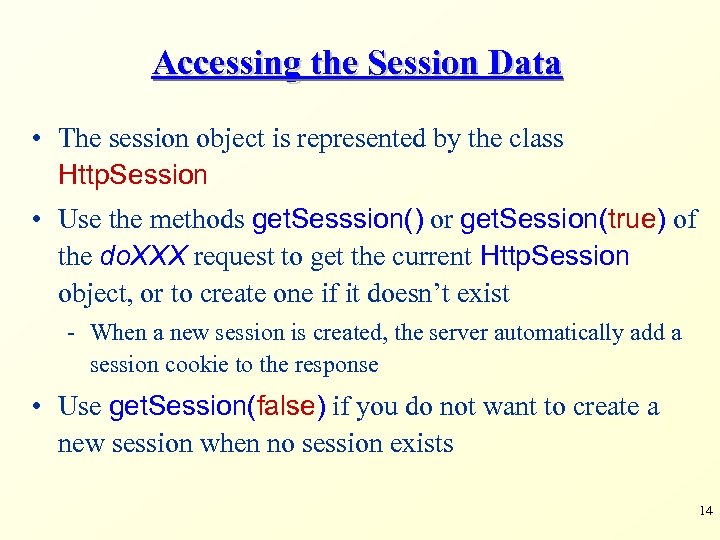 Accessing the Session Data

• The session object is represented by the class HttpSession

• Use the methods getSesssion() or getSession(true) of the doXXX request to get the current HttpSession object, or to create one if it doesn't exist

- When a new session is created, the server automatically add a session cookie to the response

• Use getSession(false) if you do not want to create a new session when no session exists

14